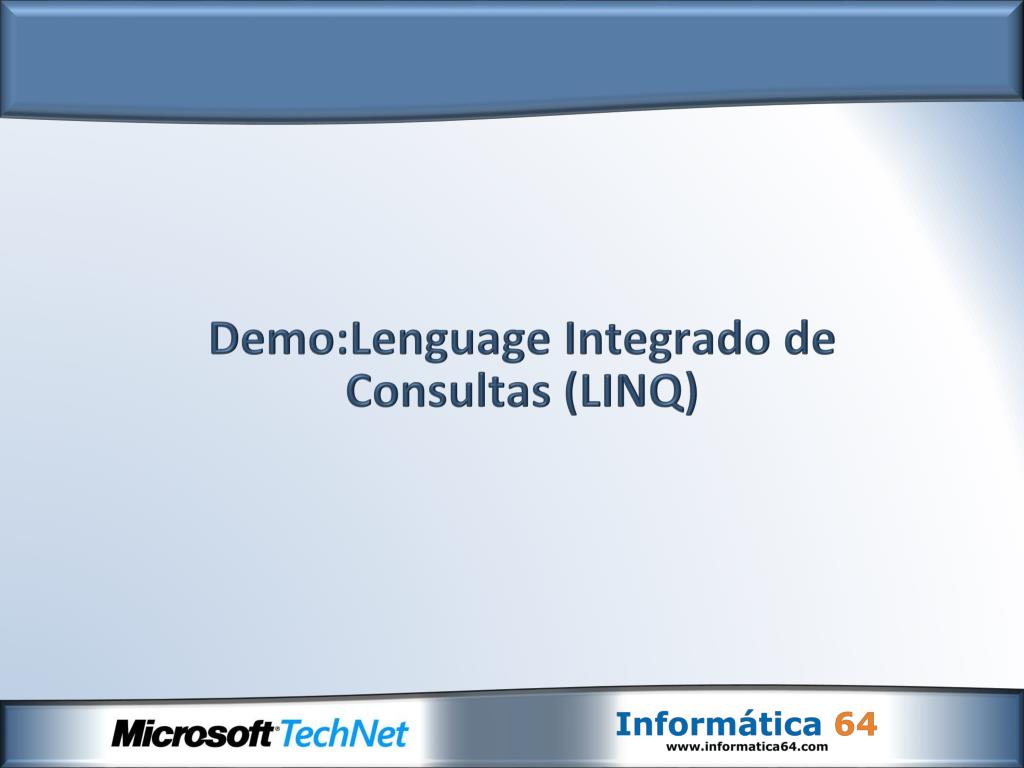 Demo:Lenguage Integrado de Consultas (LINQ)

Microsoft TechNet

Informática 64
www.informatica64.com